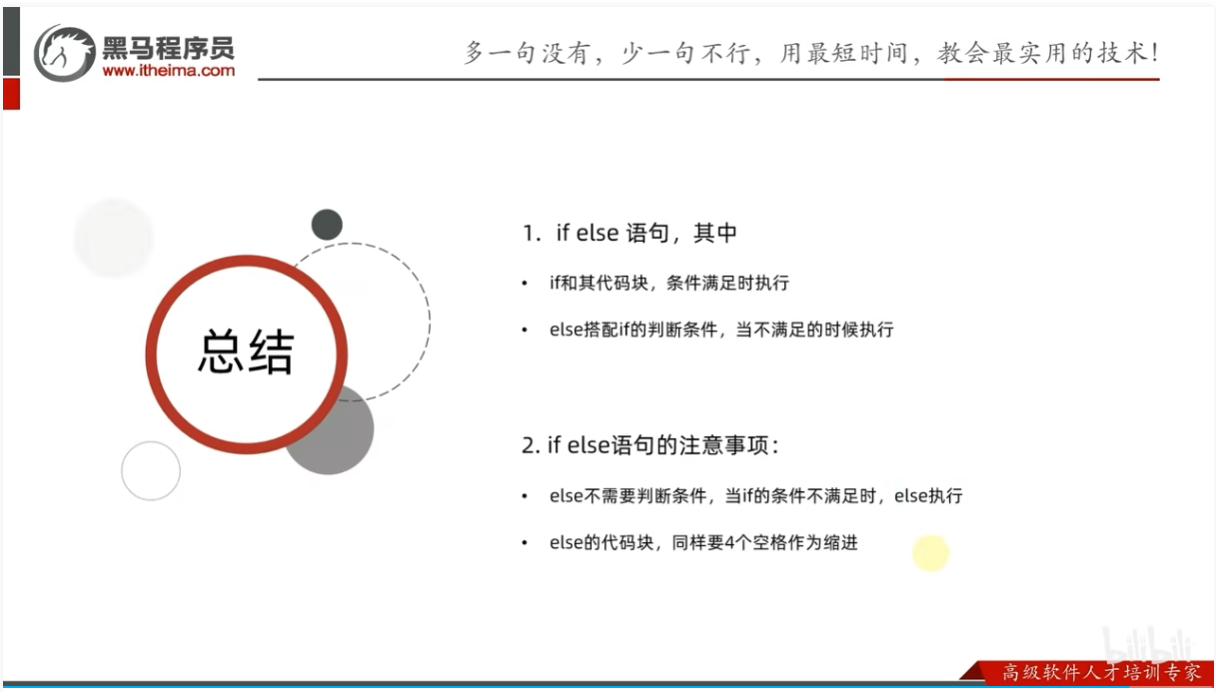 黑马程序员
www.itheima.com

多一句没有，少一句不行，用最短时间，教会最实用的技术！

总结

1. if else 语句，其中

• if和其代码块，条件满足时执行

• else搭配if的判断条件，当不满足的时候执行

2. if else语句的注意事项：

• else不需要判断条件，当if的条件不满足时，else执行

• else的代码块，同样要4个空格作为缩进

bilibili

高级软件人才培训专家